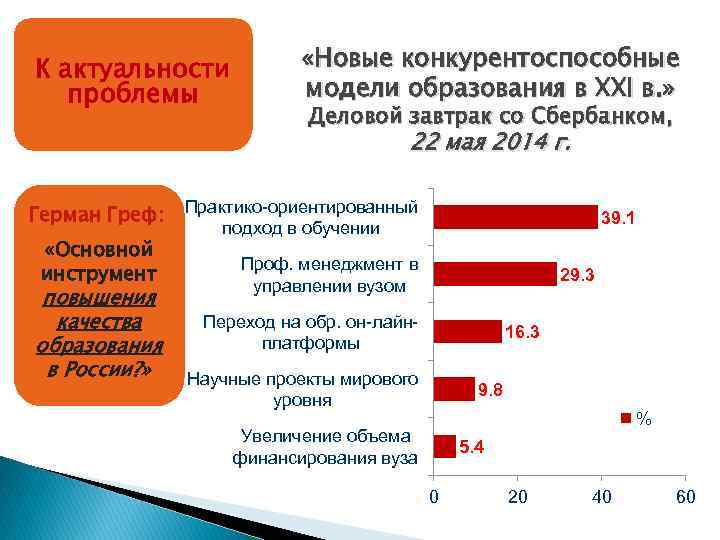 К актуальности проблемы

«Новые конкурентоспособные модели образования в XXI в.»
Деловой завтрак со Сбербанком,
22 мая 2014 г.

Герман Греф:

«Основной инструмент повышения качества образования в России?»

Практико-ориентированный подход в обучении 39.1
Проф. менеджмент в управлении вузом 29.3
Переход на обр. он-лайн-платформы 16.3
Научные проекты мирового уровня 9.8
Увеличение объема финансирования вуза 5.4

%

0 20 40 60